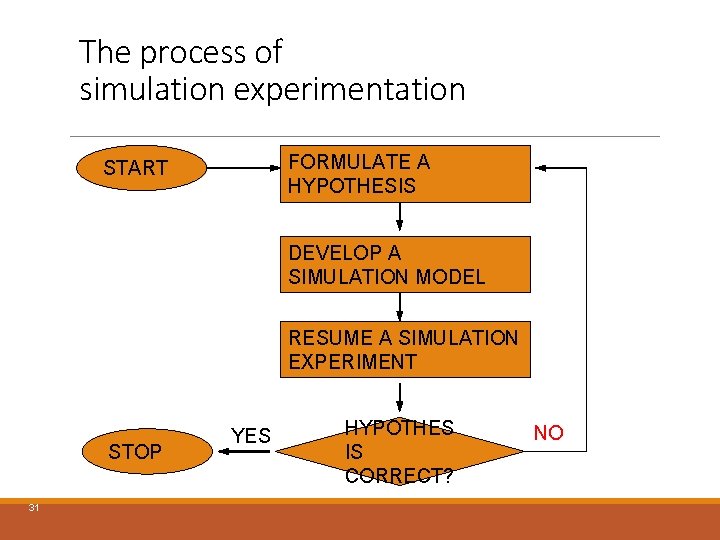 The process of simulation experimentation

START

FORMULATE A HYPOTHESIS

DEVELOP A SIMULATION MODEL

RESUME A SIMULATION EXPERIMENT

HYPOTHES IS CORRECT?

YES

NO

STOP

31